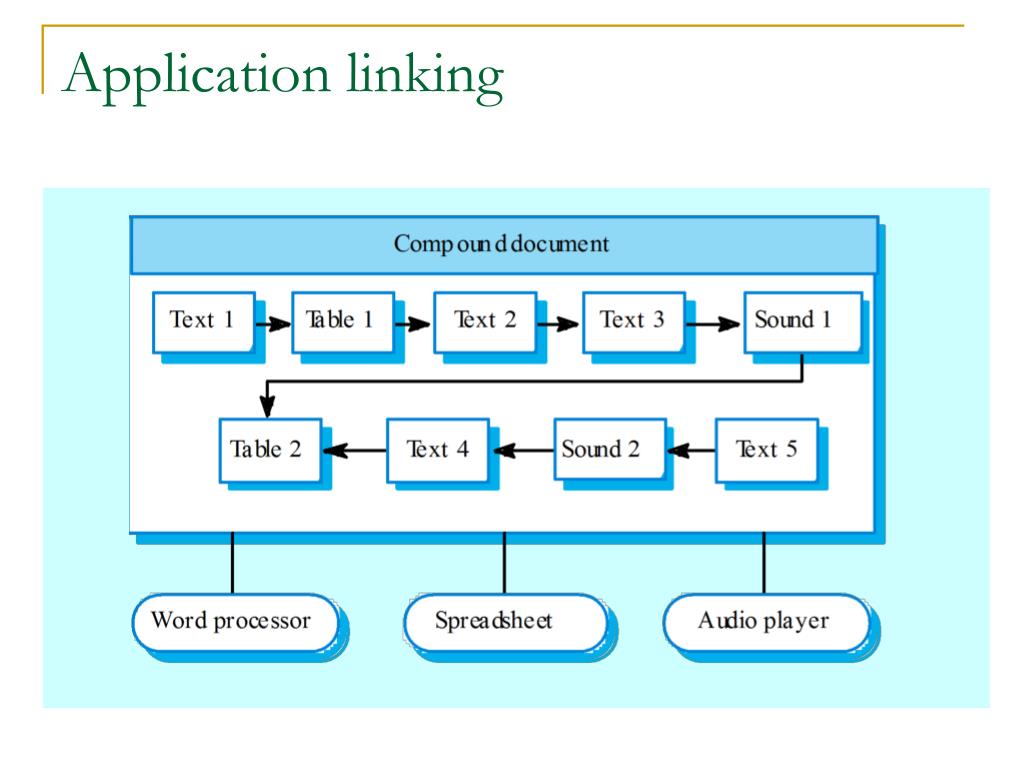 Application linking

Compound document

Text 1

Table 1

Text 2

Text 3

Sound 1

Table 2

Text 4

Sound 2

Text 5

Word processor

Spreadsheet

Audio player